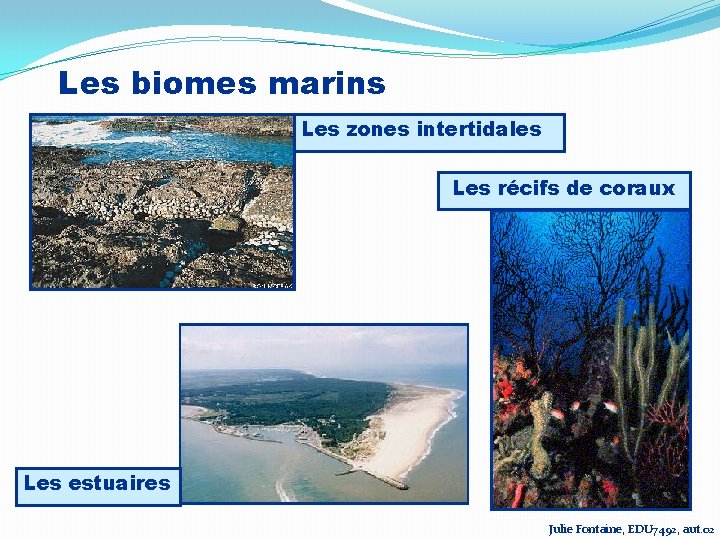 Les biomes marins

Les zones intertidales

Les récifs de coraux

Les estuaires

Julie Fontaine, EDU7492, aut.02